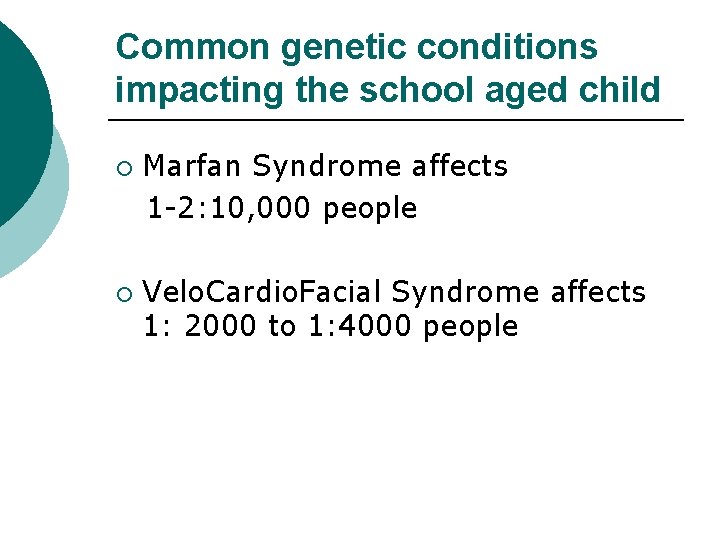 Common genetic conditions impacting the school aged child

○ Marfan Syndrome affects 1-2:10,000 people

○ VeloCardioFacial Syndrome affects 1: 2000 to 1:4000 people